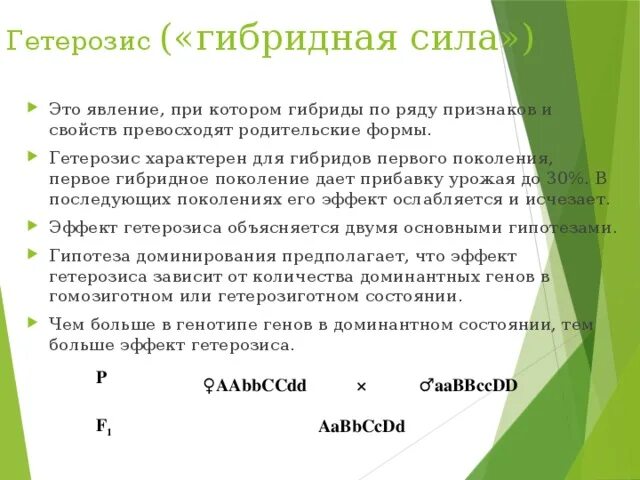 Гетерозис («гибридная сила»)

Это явление, при котором гибриды по ряду признаков и свойств превосходят родительские формы.

Гетерозис характерен для гибридов первого поколения, первое гибридное поколение дает прибавку урожая до 30%. В последующих поколениях его эффект ослабляется и исчезает.

Эффект гетерозиса объясняется двумя основными гипотезами.

Гипотеза доминирования предполагает, что эффект гетерозиса зависит от количества доминантных генов в гомозиготном или гетерозиготном состоянии.

Чем больше в генотипе генов в доминантном состоянии, тем больше эффект гетерозиса.

P ♀AAbbCCdd × ♂aaBBccDD

$F_1$ AaBbCcDd